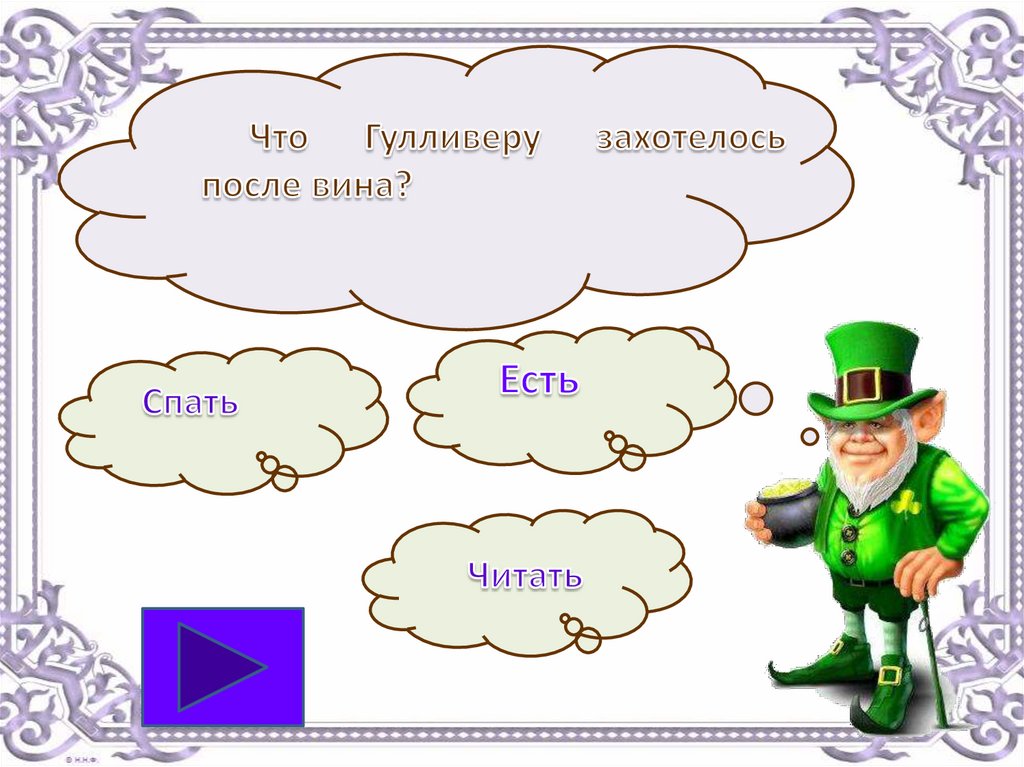 Что Гулливеру захотелось после вина?

Спать

Есть

Читать

© Н.Н.Ф.